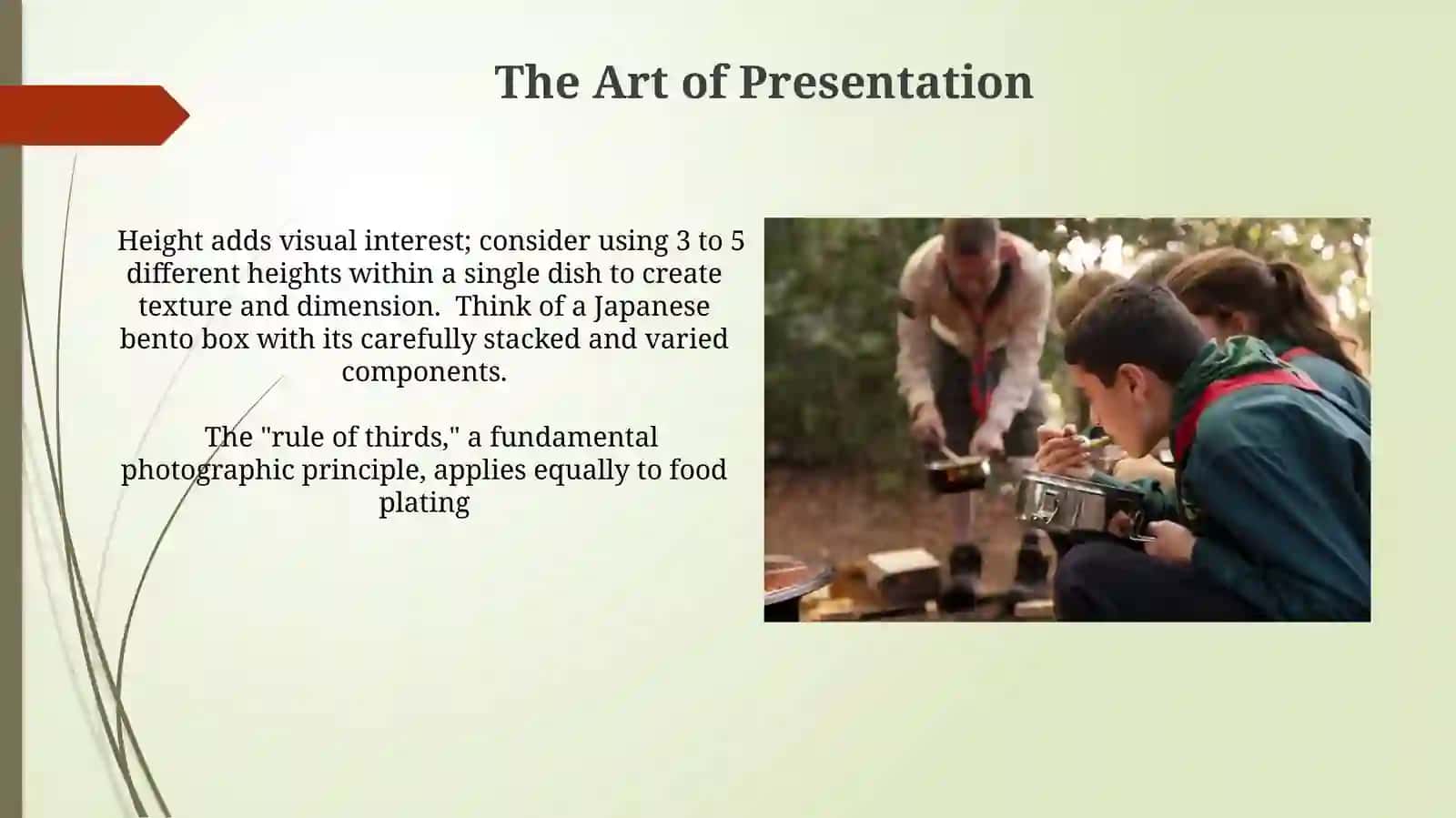 The Art of Presentation

Height adds visual interest; consider using 3 to 5 different heights within a single dish to create texture and dimension.  Think of a Japanese bento box with its carefully stacked and varied components.

The "rule of thirds," a fundamental photographic principle, applies equally to food plating